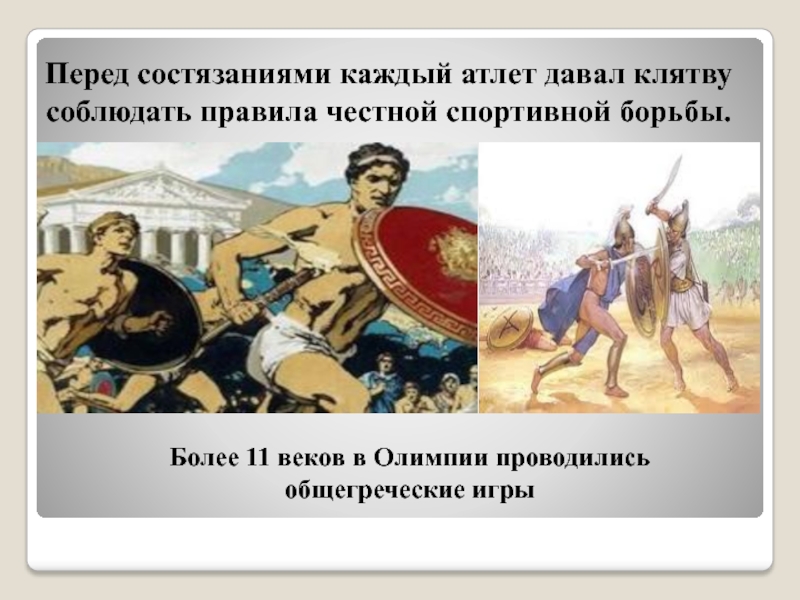 Перед состязаниями каждый атлет давал клятву соблюдать правила честной спортивной борьбы.

Более 11 веков в Олимпии проводились общегреческие игры